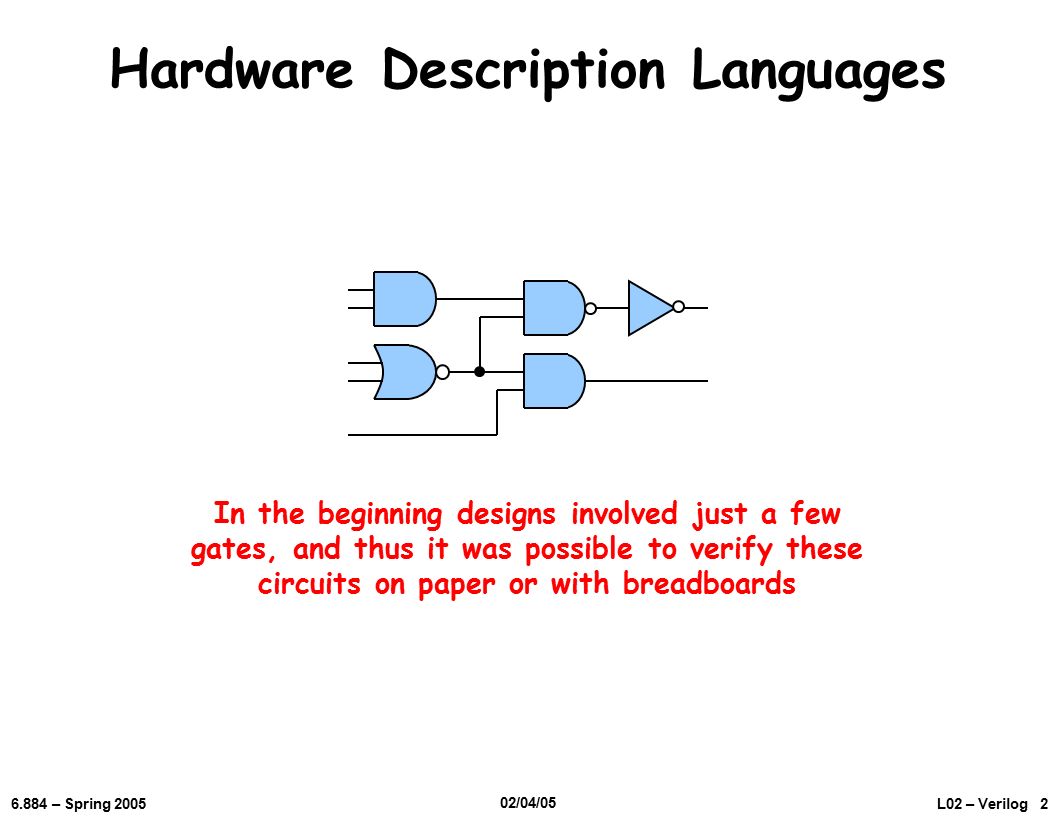 Hardware Description Languages

In the beginning designs involved just a few gates, and thus it was possible to verify these circuits on paper or with breadboards

6.884 – Spring 2005

02/04/05

L02 – Verilog 2